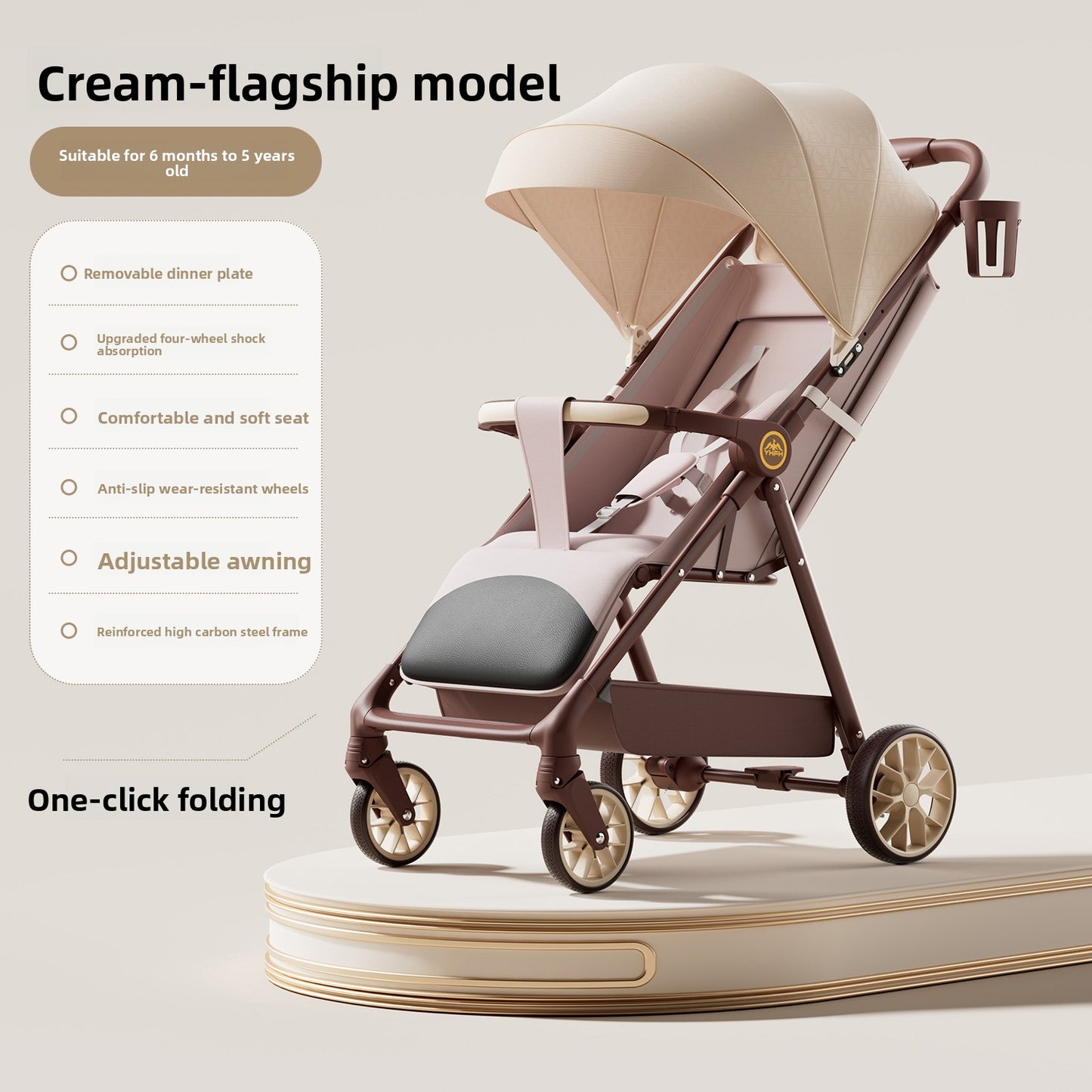 Cream-flagship model

Suitable for 6 months to 5 years old

Removable dinner plate

Upgraded four-wheel shock absorption

Comfortable and soft seat

Anti-slip wear-resistant wheels

Adjustable awning

Reinforced high carbon steel frame

One-click folding

YHFH